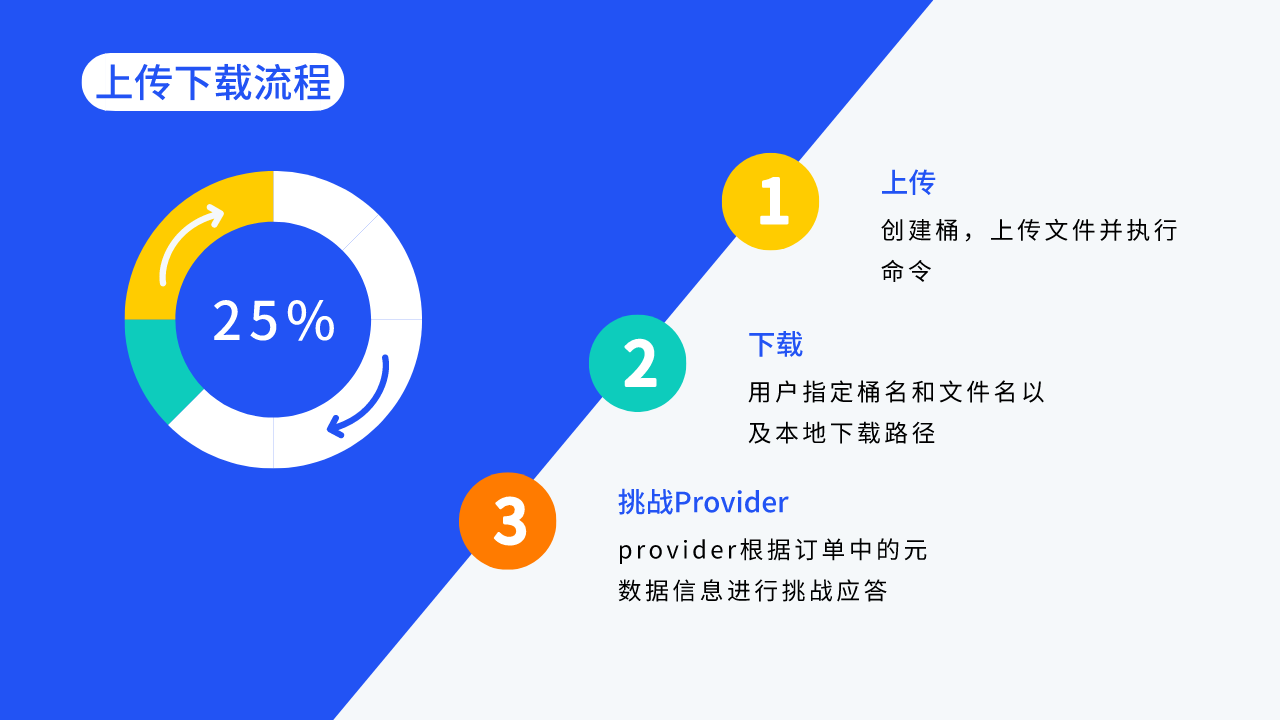 上传下载流程

25%

1
上传
创建桶，上传文件并执行命令

2
下载
用户指定桶名和文件名以及本地下载路径

3
挑战Provider
provider根据订单中的元数据信息进行挑战应答